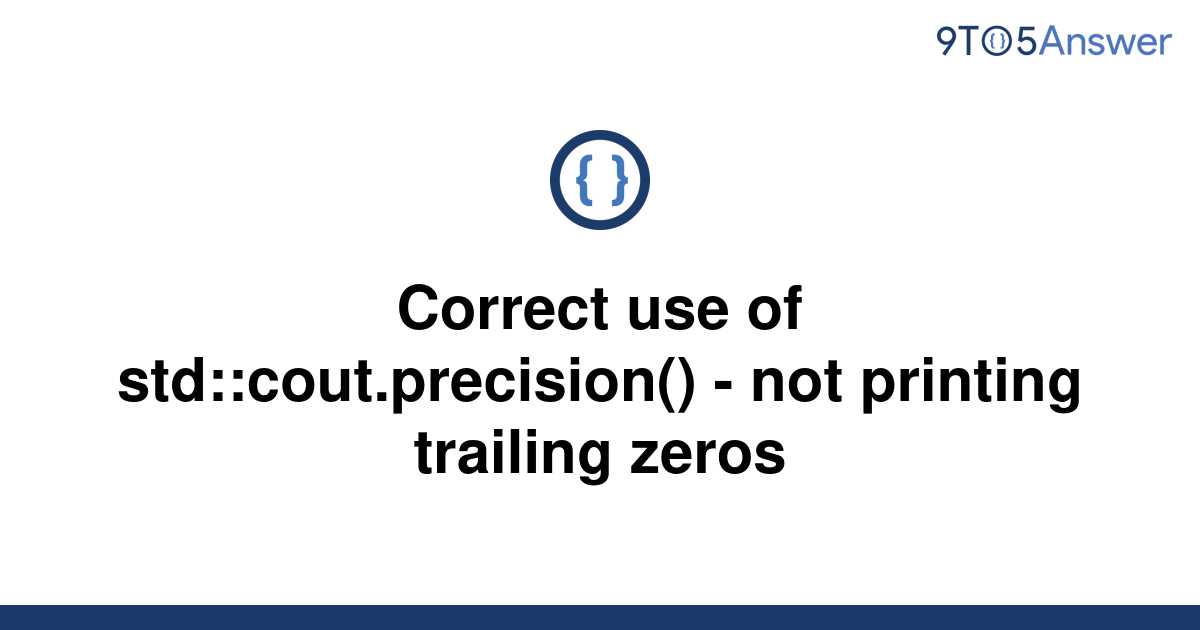 9TO5Answer

{ }

Correct use of std::cout.precision() - not printing trailing zeros